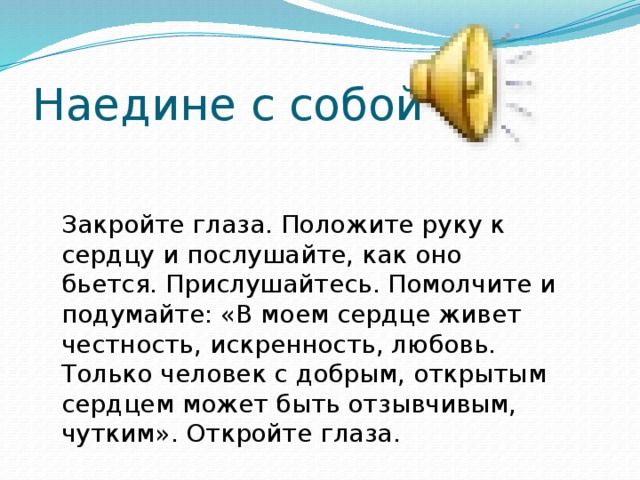 Наедине с собой

Закройте глаза. Положите руку к сердцу и послушайте, как оно бьется. Прислушайтесь. Помолчите и подумайте: «В моем сердце живет честность, искренность, любовь. Только человек с добрым, открытым сердцем может быть отзывчивым, чутким». Откройте глаза.